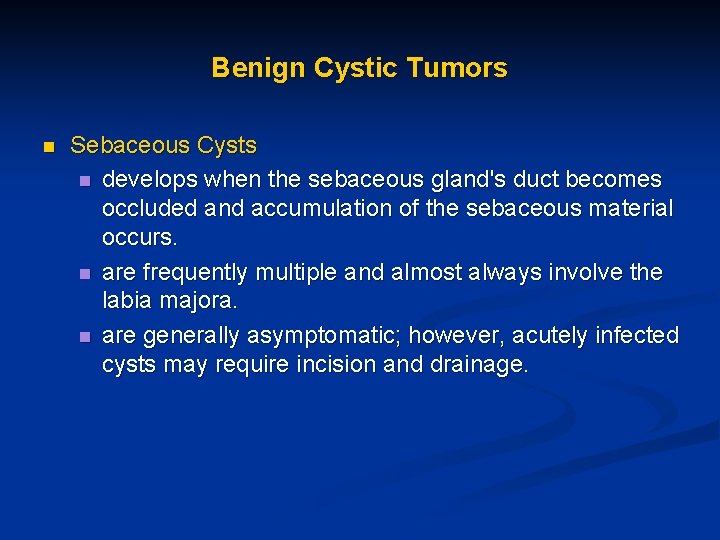 Benign Cystic Tumors

- Sebaceous Cysts
  - develops when the sebaceous gland's duct becomes occluded and accumulation of the sebaceous material occurs.
  - are frequently multiple and almost always involve the labia majora.
  - are generally asymptomatic; however, acutely infected cysts may require incision and drainage.